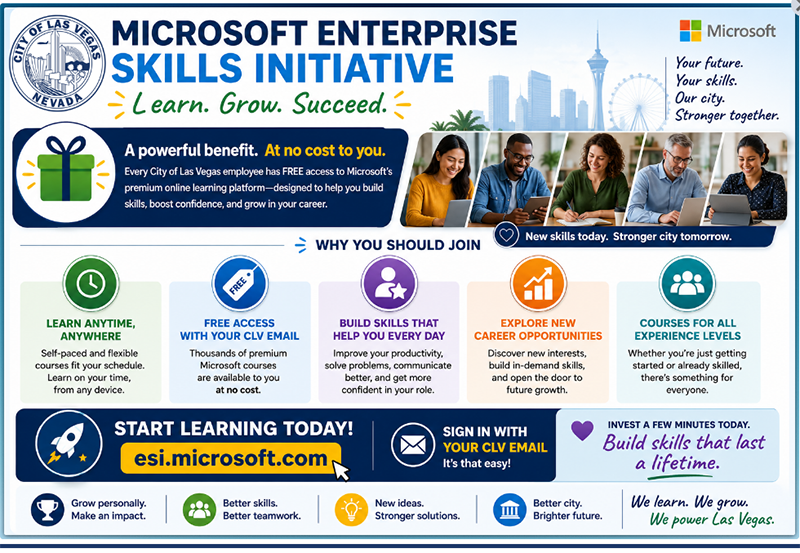 CITY OF LAS VEGAS NEVADA

MICROSOFT ENTERPRISE SKILLS INITIATIVE

Learn. Grow. Succeed.

Microsoft

Your future. Your skills. Our city. Stronger together.

A powerful benefit. At no cost to you.

Every City of Las Vegas employee has FREE access to Microsoft's premium online learning platform—designed to help you build skills, boost confidence, and grow in your career.

New skills today. Stronger city tomorrow.

WHY YOU SHOULD JOIN

LEARN ANYTIME, ANYWHERE
Self-paced and flexible courses fit your schedule. Learn on your time, from any device.

FREE
FREE ACCESS WITH YOUR CLV EMAIL
Thousands of premium Microsoft courses are available to you at no cost.

BUILD SKILLS THAT HELP YOU EVERY DAY
Improve your productivity, solve problems, communicate better, and get more confident in your role.

EXPLORE NEW CAREER OPPORTUNITIES
Discover new interests, build in-demand skills, and open the door to future growth.

COURSES FOR ALL EXPERIENCE LEVELS
Whether you're just getting started or already skilled, there's something for everyone.

START LEARNING TODAY!
esi.microsoft.com

SIGN IN WITH YOUR CLV EMAIL
It's that easy!

INVEST A FEW MINUTES TODAY.
Build skills that last a lifetime.

Grow personally. Make an impact.

Better skills. Better teamwork.

New ideas. Stronger solutions.

Better city. Brighter future.

We learn. We grow. We power Las Vegas.